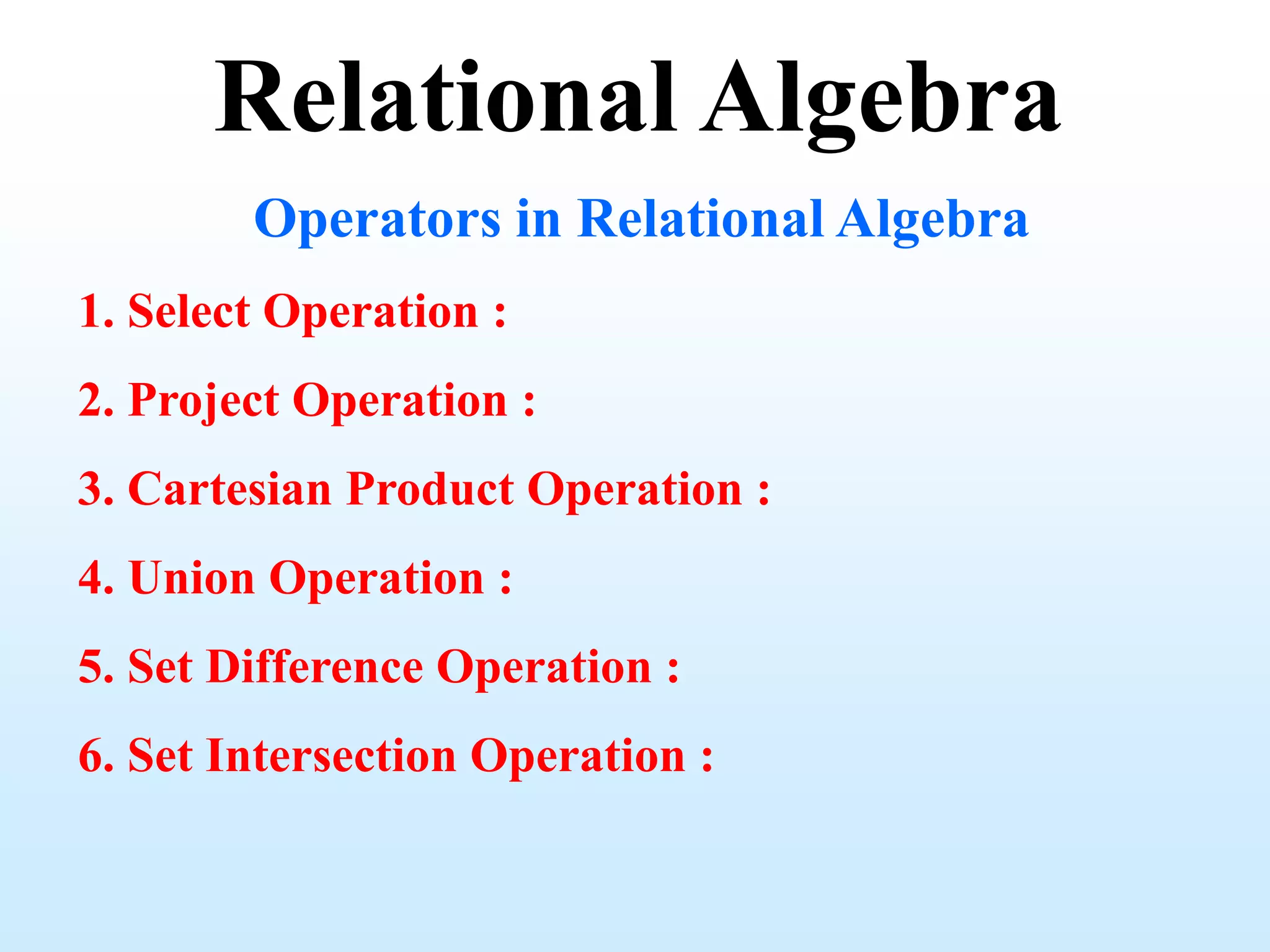 Relational Algebra

Operators in Relational Algebra

1. Select Operation :

2. Project Operation :

3. Cartesian Product Operation :

4. Union Operation :

5. Set Difference Operation :

6. Set Intersection Operation :